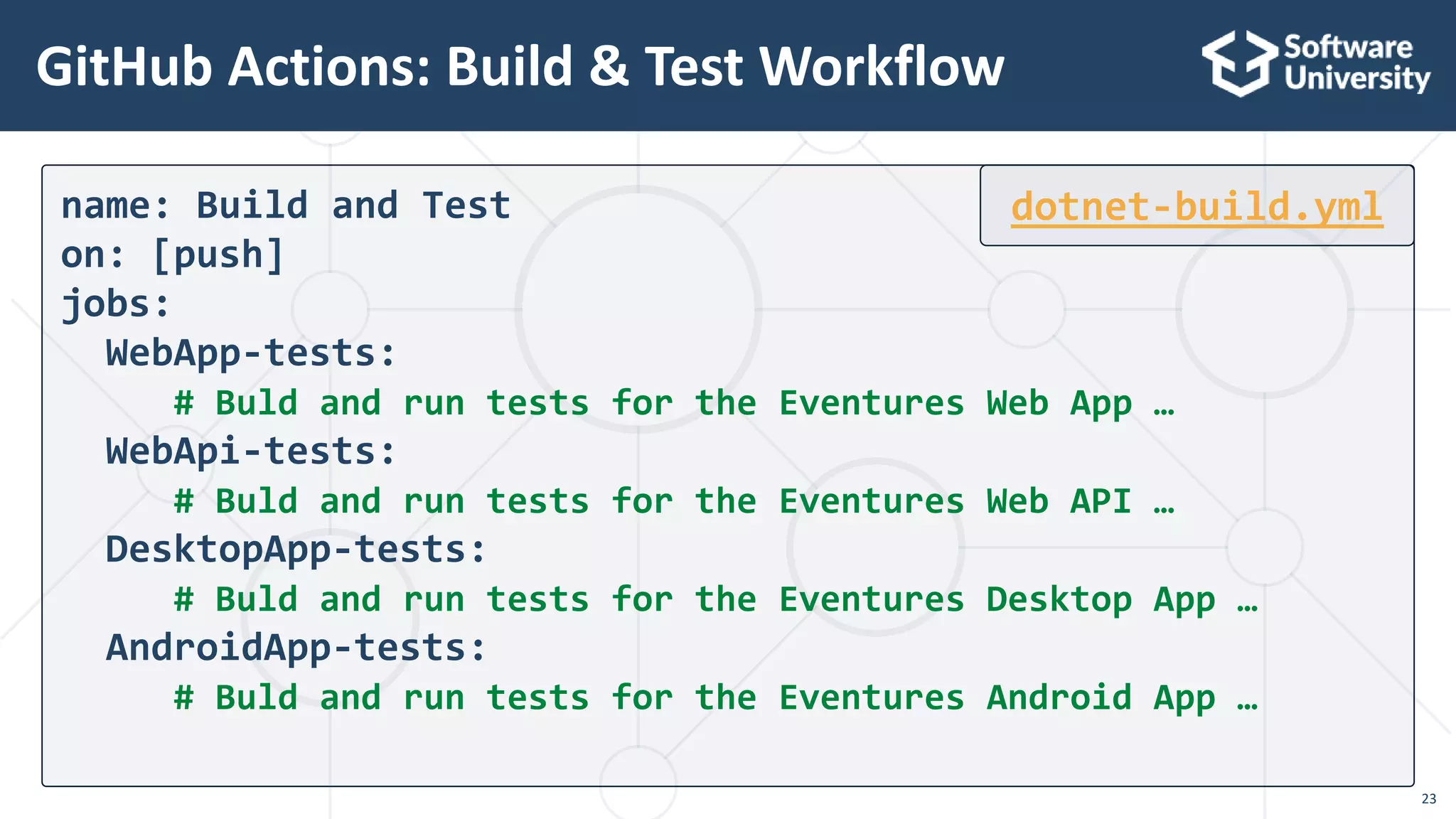 GitHub Actions: Build & Test Workflow

Software University

dotnet-build.yml

name: Build and Test
on: [push]
jobs:
  WebApp-tests:
    # Buld and run tests for the Eventures Web App …
  WebApi-tests:
    # Buld and run tests for the Eventures Web API …
  DesktopApp-tests:
    # Buld and run tests for the Eventures Desktop App …
  AndroidApp-tests:
    # Buld and run tests for the Eventures Android App …

23